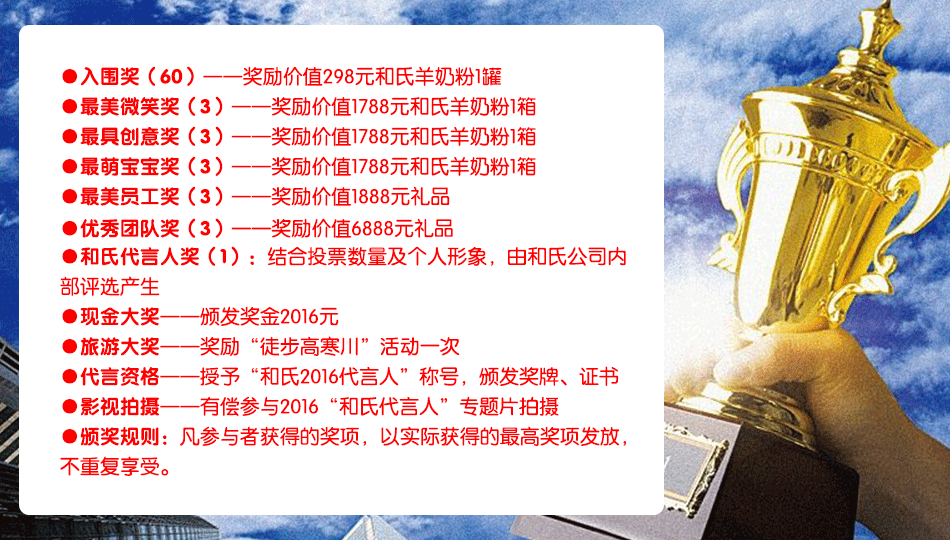 ●入围奖（60）——奖励价值298元和氏羊奶粉1罐
●最美微笑奖（3）——奖励价值1788元和氏羊奶粉1箱
●最具创意奖（3）——奖励价值1788元和氏羊奶粉1箱
●最萌宝宝奖（3）——奖励价值1788元和氏羊奶粉1箱
●最美员工奖（3）——奖励价值1888元礼品
●优秀团队奖（3）——奖励价值6888元礼品
●和氏代言人奖（1）：结合投票数量及个人形象，由和氏公司内部评选产生
●现金大奖——颁发奖金2016元
●旅游大奖——奖励“徒步高寒川”活动一次
●代言资格——授予“和氏2016代言人”称号，颁发奖牌、证书
●影视拍摄——有偿参与2016“和氏代言人”专题片拍摄
●颁奖规则：凡参与者获得的奖项，以实际获得的最高奖项发放，不重复享受。